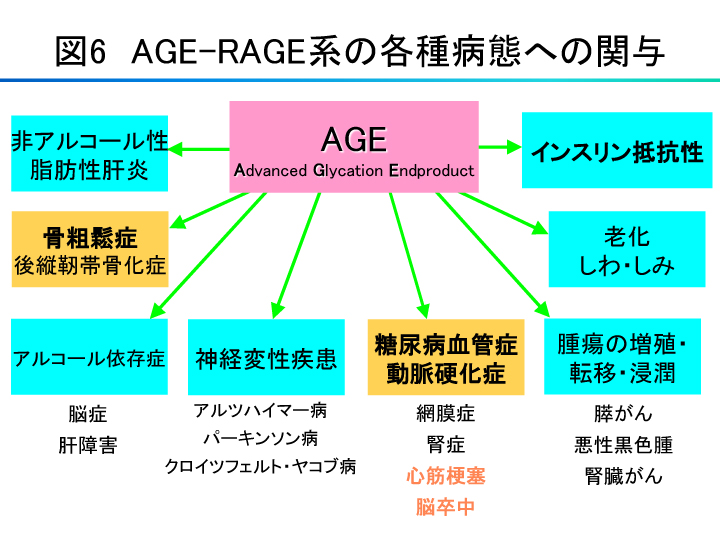 図6　AGE-RAGE系の各種病態への関与

AGE
Advanced Glycation Endproduct

非アルコール性脂肪性肝炎

インスリン抵抗性

骨粗鬆症
後縦靭帯骨化症

老化
しわ・しみ

アルコール依存症

脳症
肝障害

神経変性疾患

アルツハイマー病
パーキンソン病
クロイツフェルト・ヤコブ病

糖尿病血管症
動脈硬化症

網膜症
腎症
心筋梗塞
脳卒中

腫瘍の増殖・転移・浸潤

膵がん
悪性黒色腫
腎臓がん